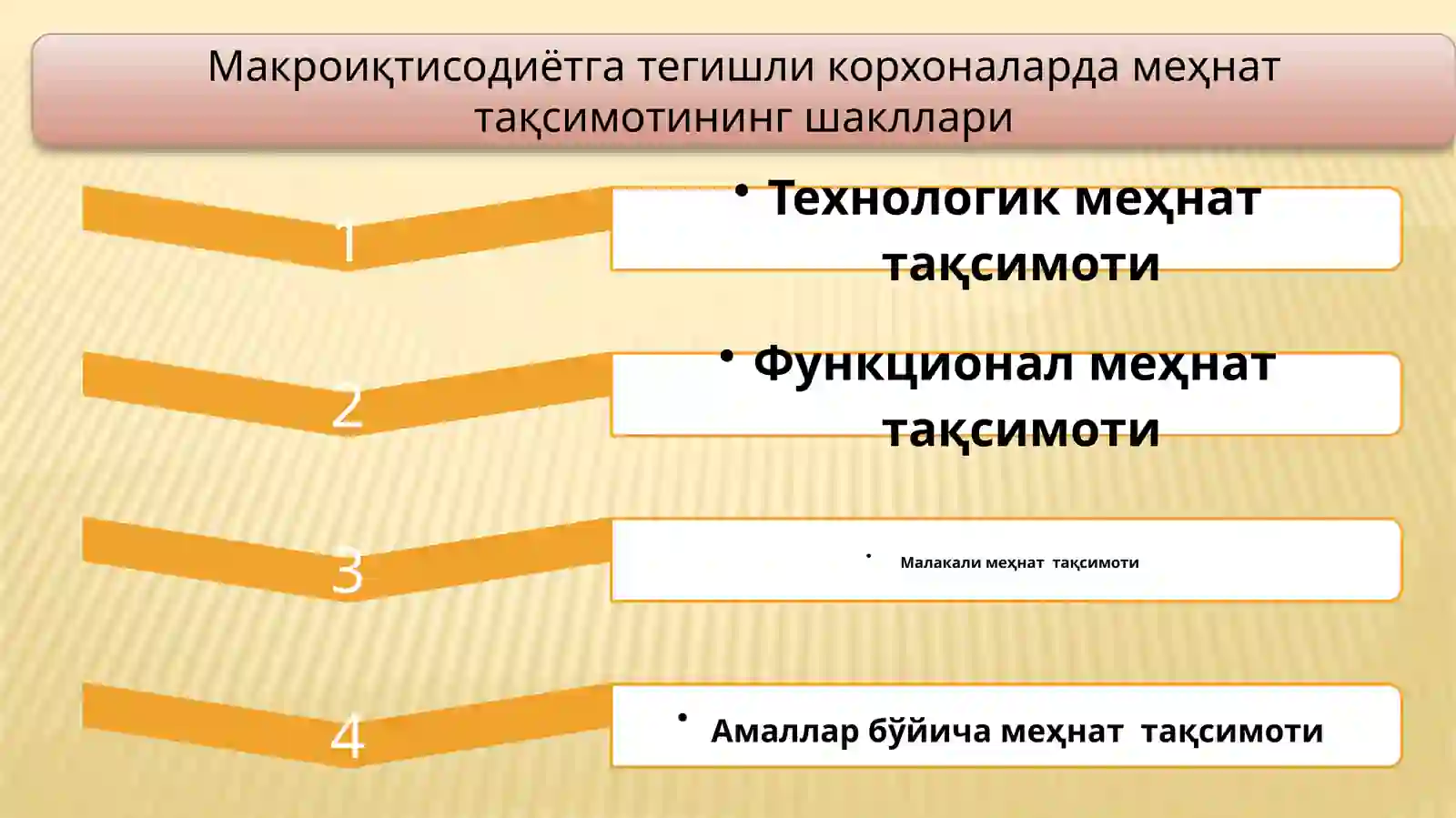 Макроиқтисодиётга тегишли корхоналарда меҳнат тақсимотининг шакллари

1

• Технологик меҳнат тақсимоти

2

• Функционал меҳнат тақсимоти

3

• Малакали меҳнат тақсимоти

4

• Амаллар бўйича меҳнат тақсимоти